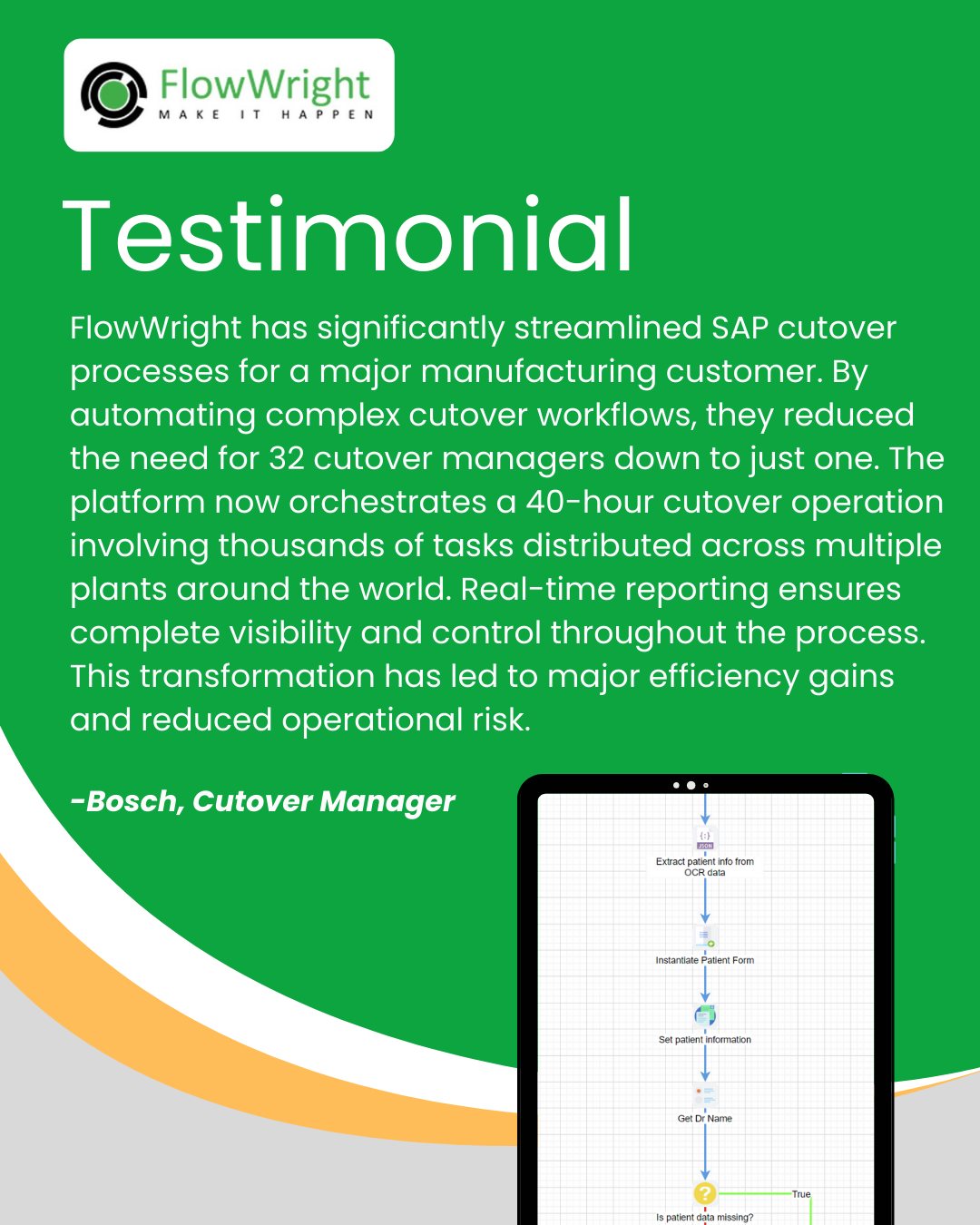 FlowWright
MAKE IT HAPPEN

Testimonial

FlowWright has significantly streamlined SAP cutover processes for a major manufacturing customer. By automating complex cutover workflows, they reduced the need for 32 cutover managers down to just one. The platform now orchestrates a 40-hour cutover operation involving thousands of tasks distributed across multiple plants around the world. Real-time reporting ensures complete visibility and control throughout the process. This transformation has led to major efficiency gains and reduced operational risk.

-Bosch, Cutover Manager

JSON
Extract patient info from OCR data

Instantiate Patient Form

Set patient information

Get Dr Name

True

Is patient data missing?